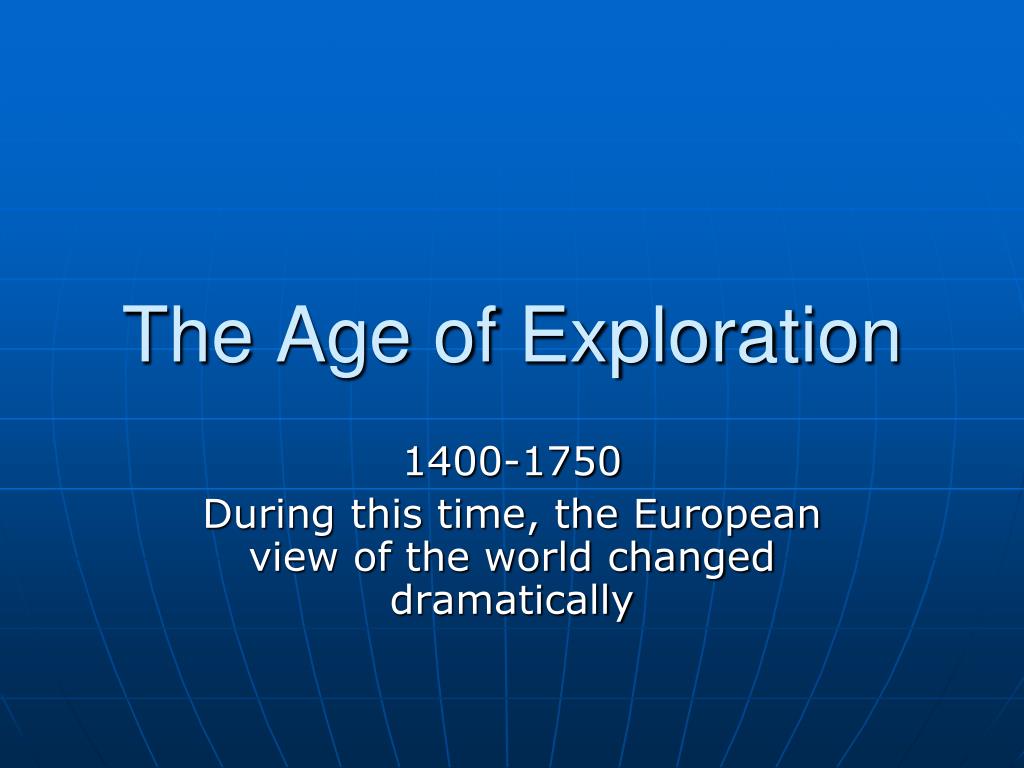 The Age of Exploration

1400-1750
During this time, the European view of the world changed dramatically